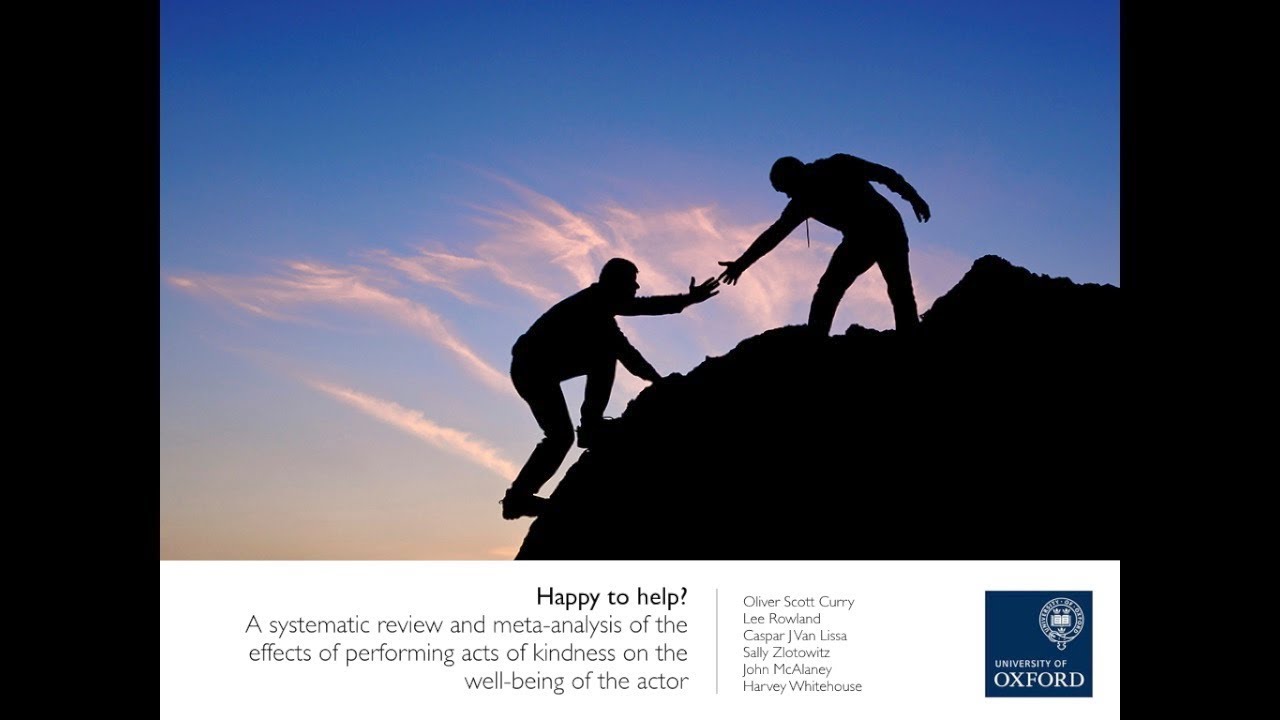 Happy to help?
A systematic review and meta-analysis of the effects of performing acts of kindness on the well-being of the actor

Oliver Scott Curry
Lee Rowland
Caspar J Van Lissa
Sally Zlotowitz
John McAlaney
Harvey Whitehouse

UNIVERSITY OF
OXFORD